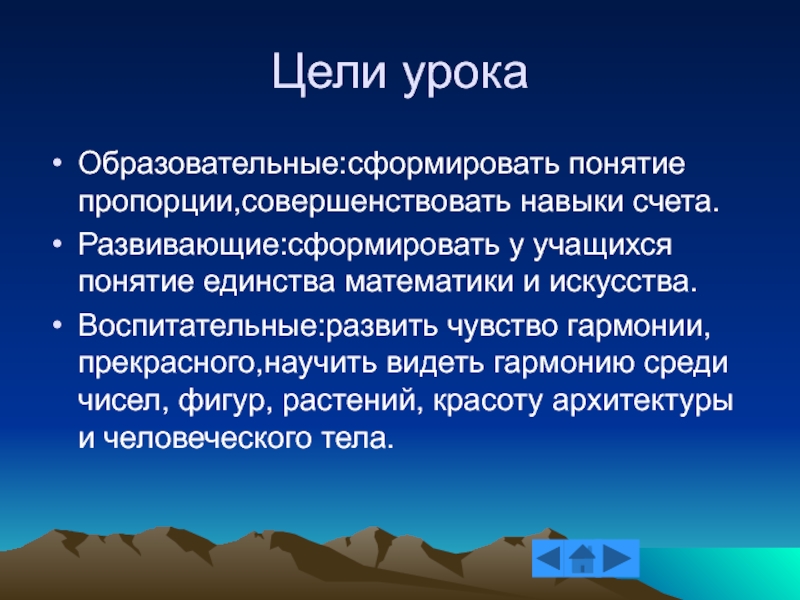 Цели урока

• Образовательные:сформировать понятие пропорции,совершенствовать навыки счета.
• Развивающие:сформировать у учащихся понятие единства математики и искусства.
• Воспитательные:развить чувство гармонии, прекрасного,научить видеть гармонию среди чисел, фигур, растений, красоту архитектуры и человеческого тела.